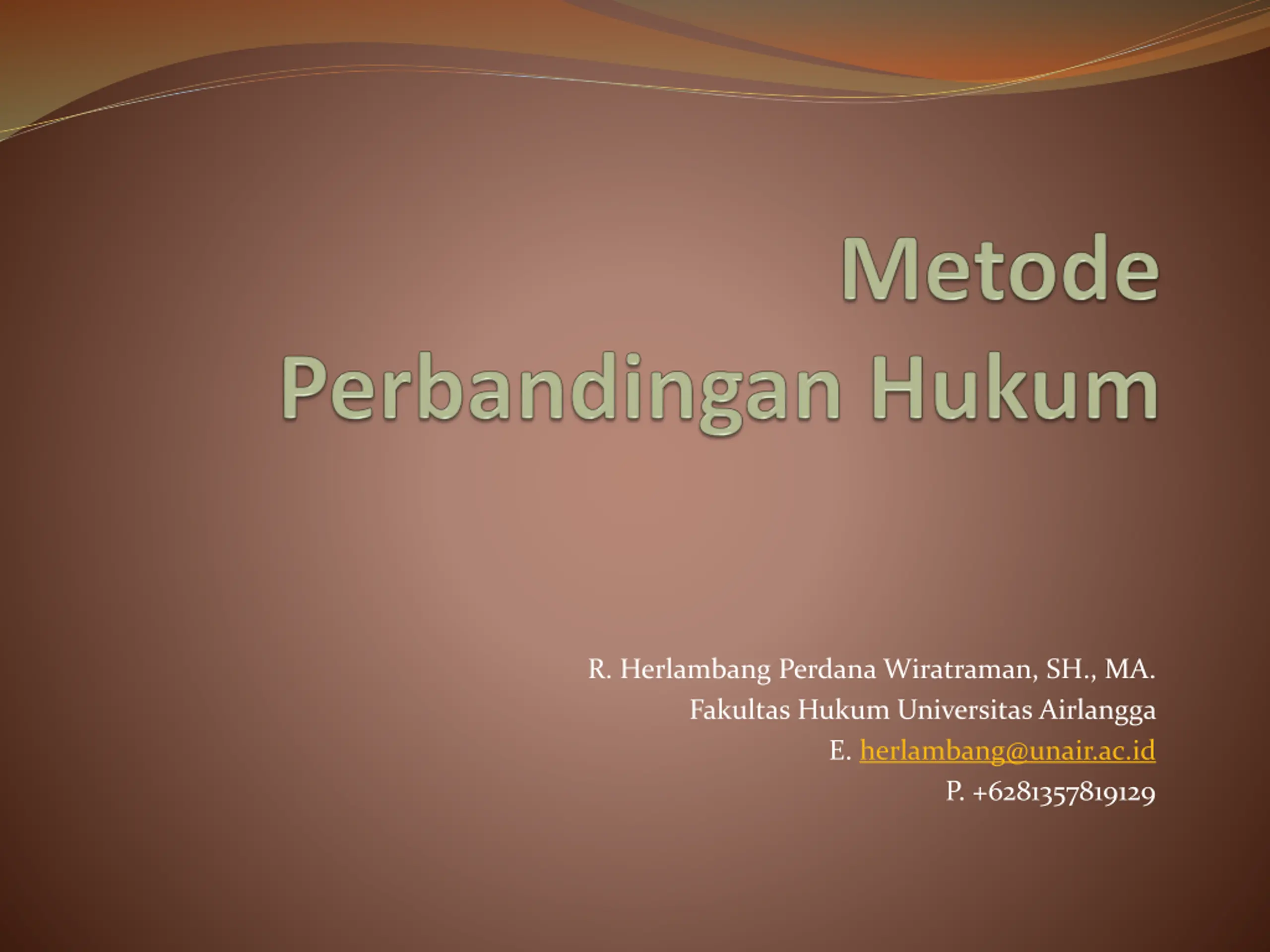 Metode Perbandingan Hukum

R. Herlambang Perdana Wiratraman, SH., MA.
Fakultas Hukum Universitas Airlangga
E. herlambang@unair.ac.id
P. +6281357819129